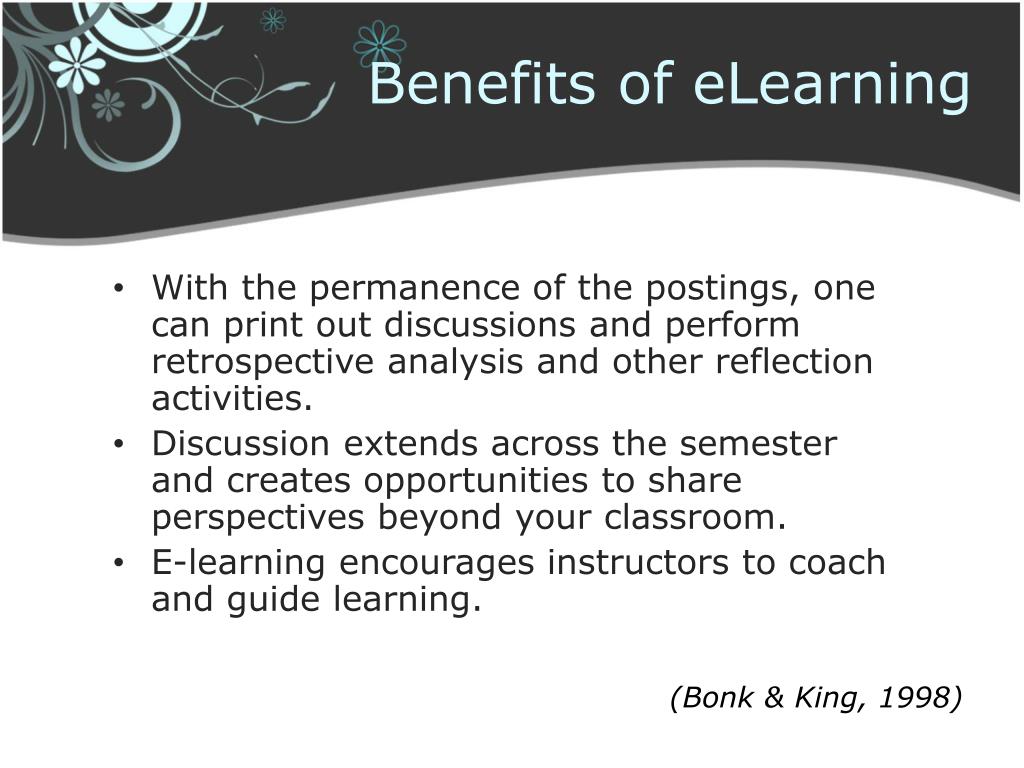 Benefits of eLearning

• With the permanence of the postings, one can print out discussions and perform retrospective analysis and other reflection activities.
• Discussion extends across the semester and creates opportunities to share perspectives beyond your classroom.
• E-learning encourages instructors to coach and guide learning.

(Bonk & King, 1998)